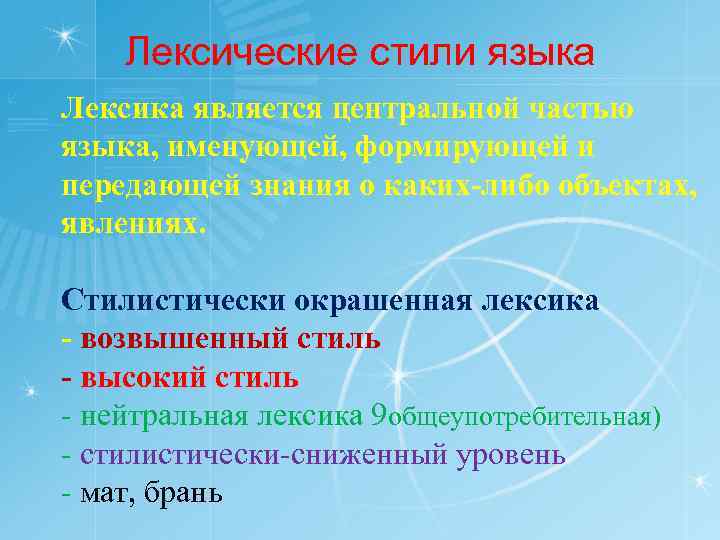 Лексические стили языка

Лексика является центральной частью языка, именующей, формирующей и передающей знания о каких-либо объектах, явлениях.

Стилистически окрашенная лексика
- возвышенный стиль
- высокий стиль
- нейтральная лексика 9общеупотребительная)
- стилистически-сниженный уровень
- мат, брань